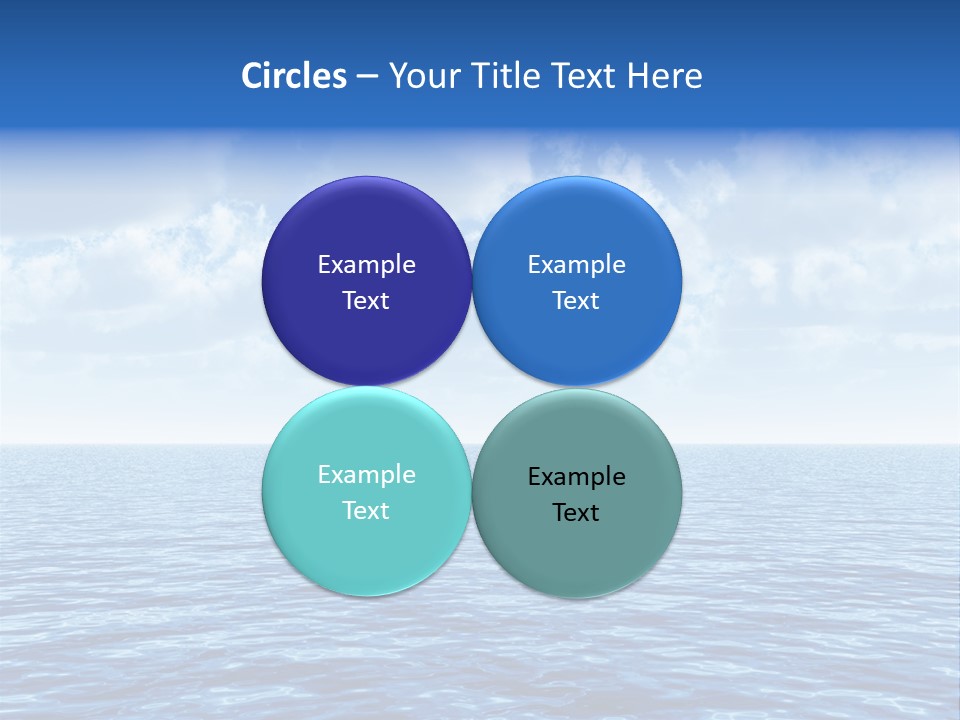 Circles – Your Title Text Here

Example Text

Example Text

Example Text

Example Text